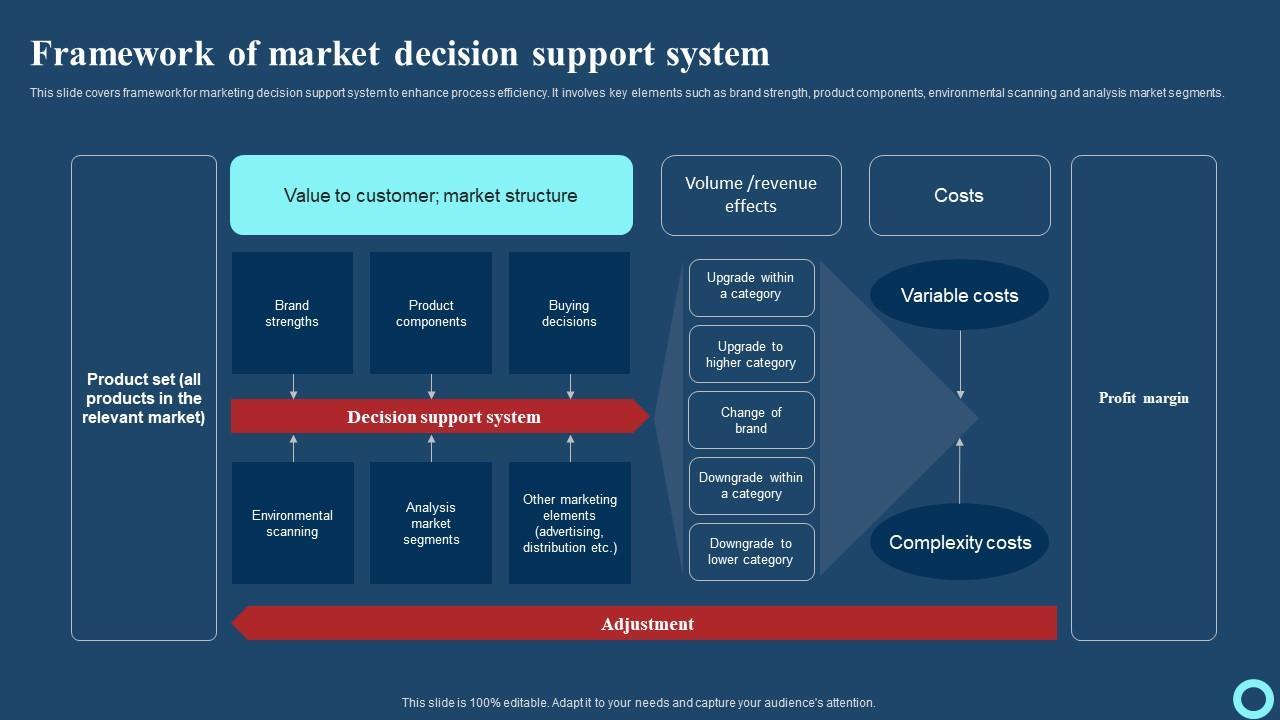 Framework of market decision support system

This slide covers framework for marketing decision support system to enhance process efficiency. It involves key elements such as brand strength, product components, environmental scanning and analysis market segments.

Product set (all products in the relevant market)

Value to customer; market structure

Brand strengths

Product components

Buying decisions

Decision support system

Environmental scanning

Analysis market segments

Other marketing elements (advertising, distribution etc.)

Volume /revenue effects

Upgrade within a category

Upgrade to higher category

Change of brand

Downgrade within a category

Downgrade to lower category

Costs

Variable costs

Complexity costs

Profit margin

Adjustment

This slide is 100% editable. Adapt it to your needs and capture your audience's attention.